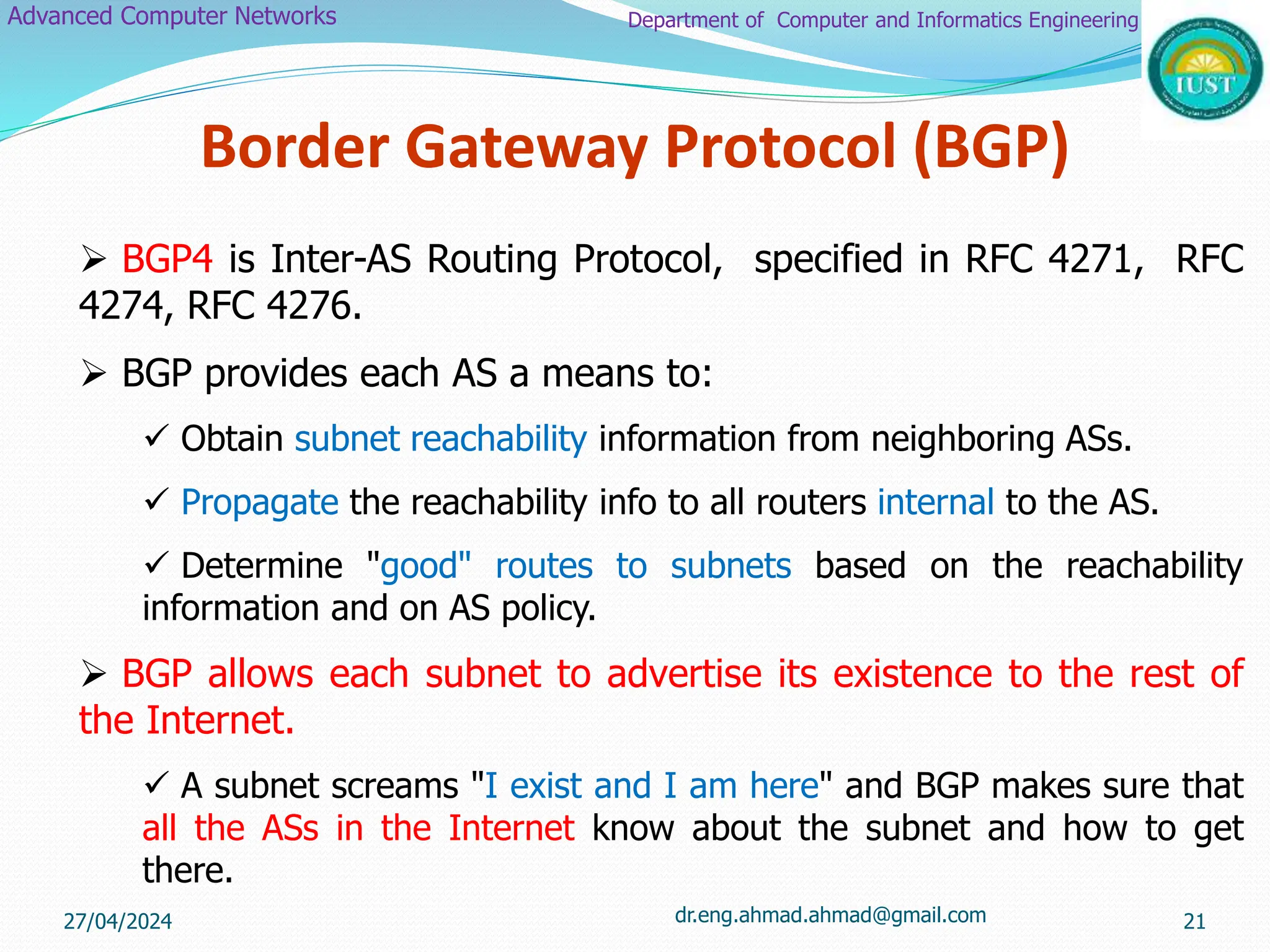 Advanced Computer Networks

Department of Computer and Informatics Engineering

IUST

Border Gateway Protocol (BGP)

➢ BGP4 is Inter-AS Routing Protocol, specified in RFC 4271, RFC 4274, RFC 4276.

➢ BGP provides each AS a means to:

✓ Obtain subnet reachability information from neighboring ASs.

✓ Propagate the reachability info to all routers internal to the AS.

✓ Determine "good" routes to subnets based on the reachability information and on AS policy.

➢ BGP allows each subnet to advertise its existence to the rest of the Internet.

✓ A subnet screams "I exist and I am here" and BGP makes sure that all the ASs in the Internet know about the subnet and how to get there.

27/04/2024

dr.eng.ahmad.ahmad@gmail.com

21